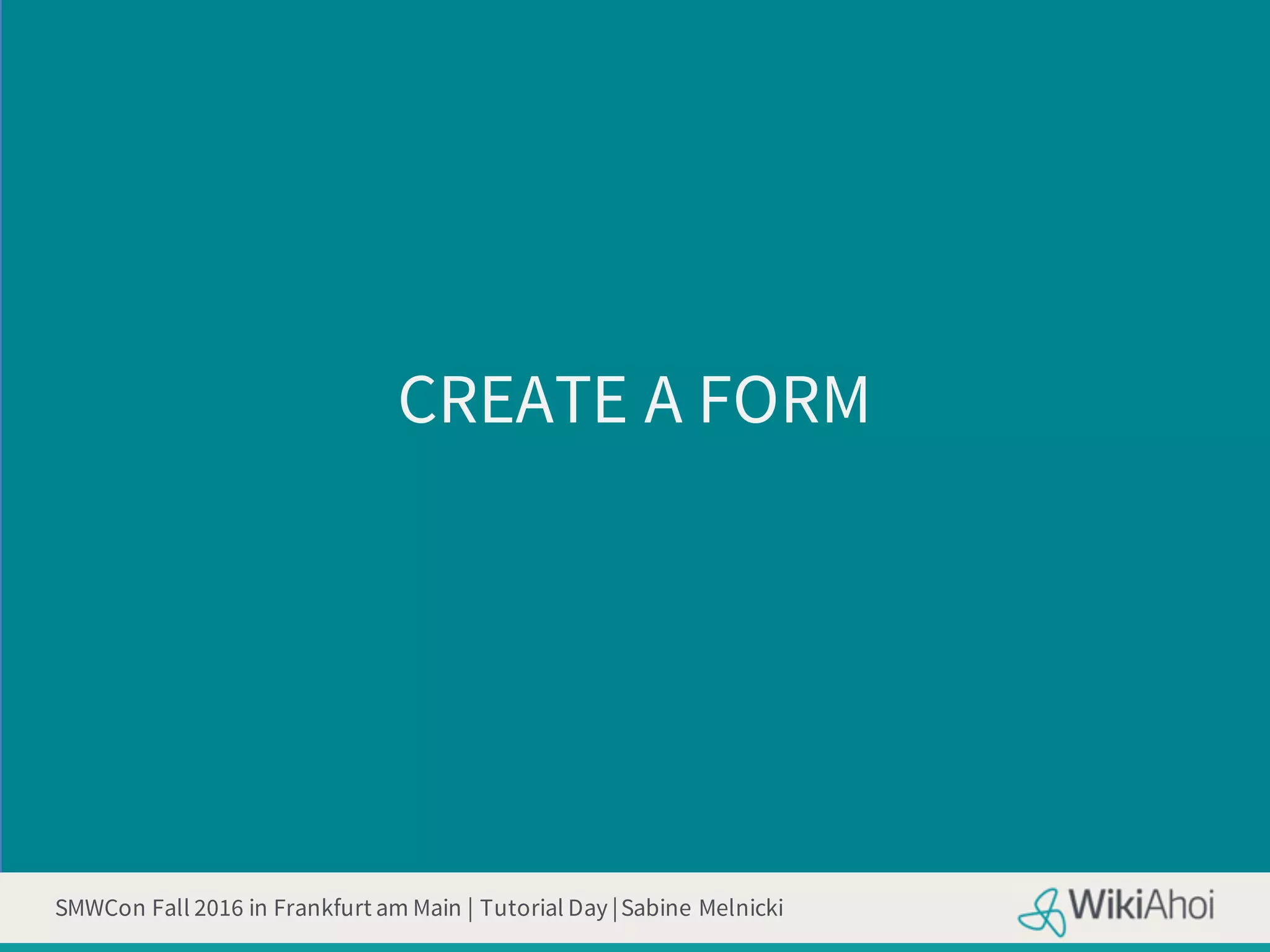 CREATE A FORM

SMWCon Fall 2016 in Frankfurt am Main | Tutorial Day | Sabine Melnicki

WikiAhoi